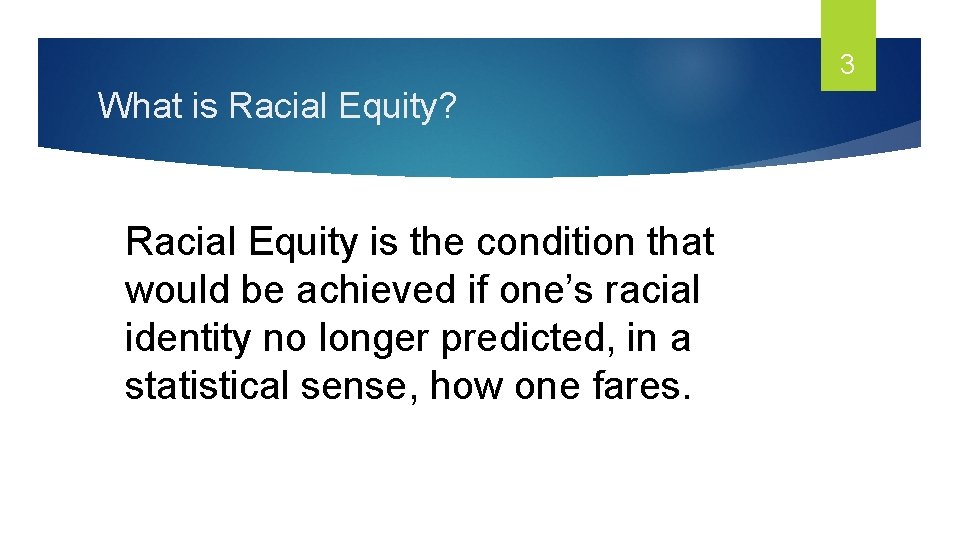 3

What is Racial Equity?

Racial Equity is the condition that would be achieved if one’s racial identity no longer predicted, in a statistical sense, how one fares.